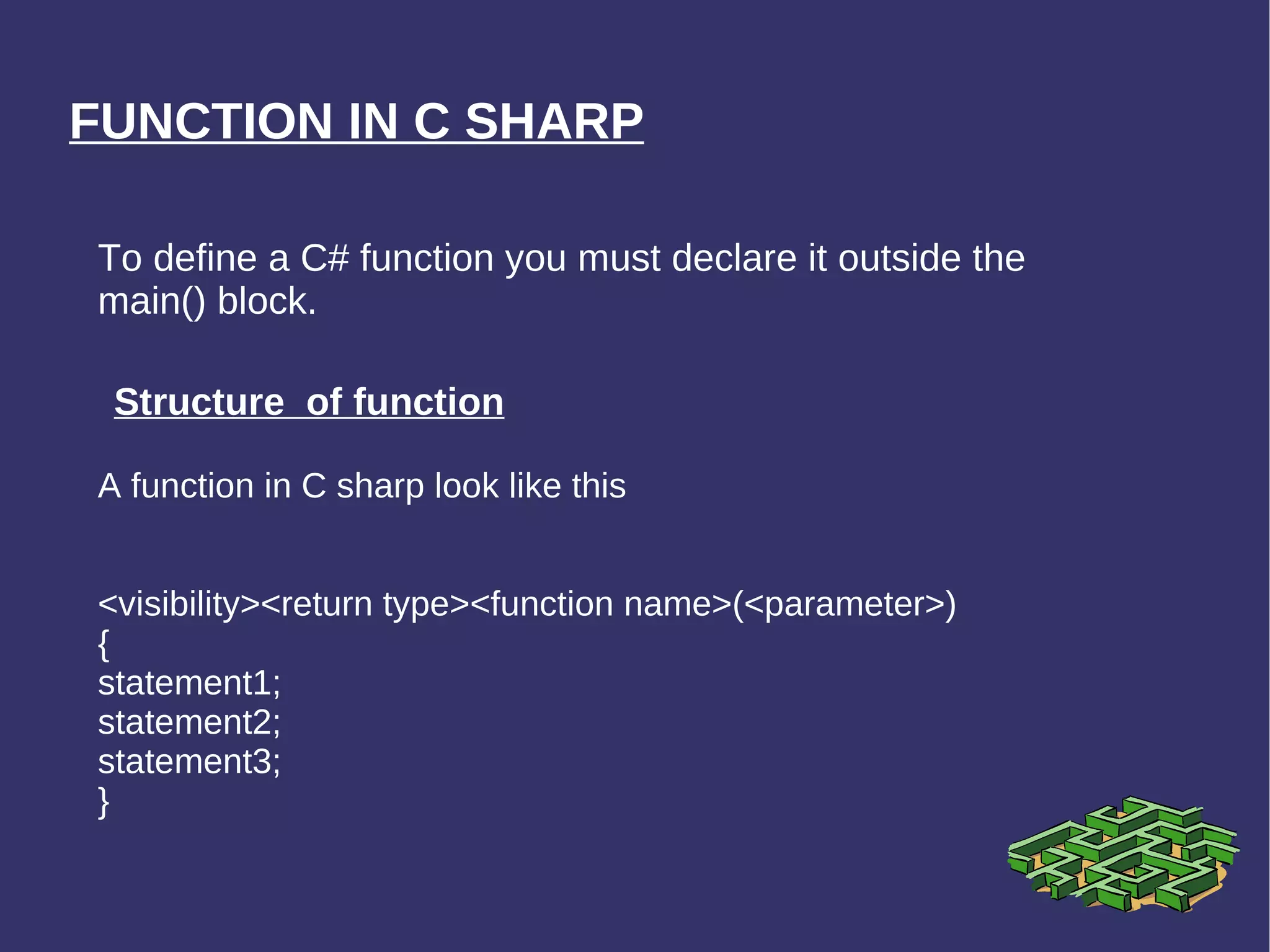 FUNCTION IN C SHARP

To define a C# function you must declare it outside the main() block.

Structure  of function

A function in C sharp look like this

<visibility><return type><function name>(<parameter>)
{
statement1;
statement2;
statement3;
}